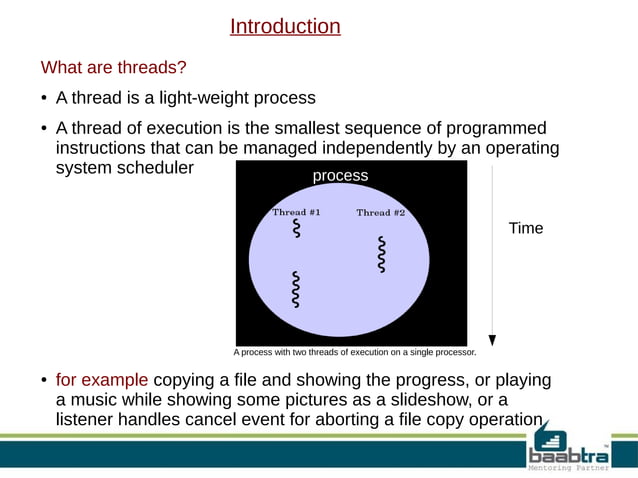 Introduction

What are threads?

• A thread is a light-weight process

• A thread of execution is the smallest sequence of programmed instructions that can be managed independently by an operating system scheduler

process

Thread #1

Thread #2

Time

A process with two threads of execution on a single processor.

• for example copying a file and showing the progress, or playing a music while showing some pictures as a slideshow, or a listener handles cancel event for aborting a file copy operation

baabtra™
Mentoring Partner